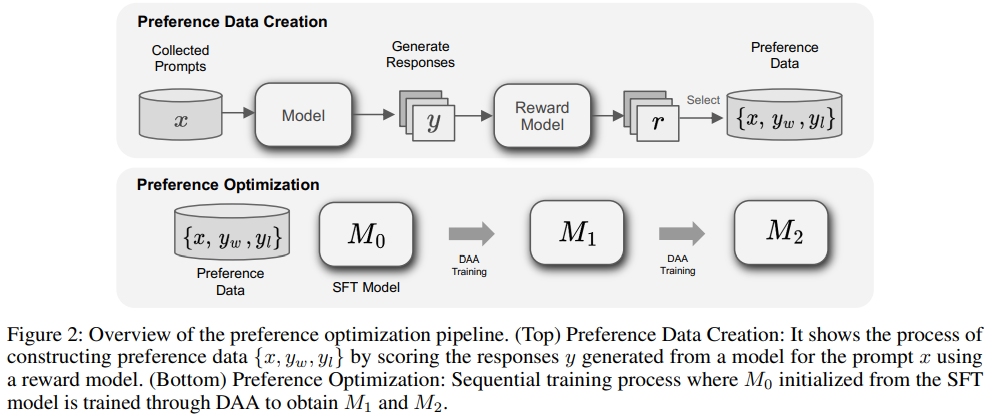 Preference Data Creation

Collected Prompts

$x$

Model

Generate Responses

$y$

Reward Model

$r$

Select

Preference Data

$\{x, y_w, y_l\}$

Preference Optimization

$\{x, y_w, y_l\}$

Preference Data

$M_0$

SFT Model

DAA Training

$M_1$

DAA Training

$M_2$

Figure 2: Overview of the preference optimization pipeline. (Top) Preference Data Creation: It shows the process of constructing preference data $\{x, y_w, y_l\}$ by scoring the responses $y$ generated from a model for the prompt $x$ using a reward model. (Bottom) Preference Optimization: Sequential training process where $M_0$ initialized from the SFT model is trained through DAA to obtain $M_1$ and $M_2$.